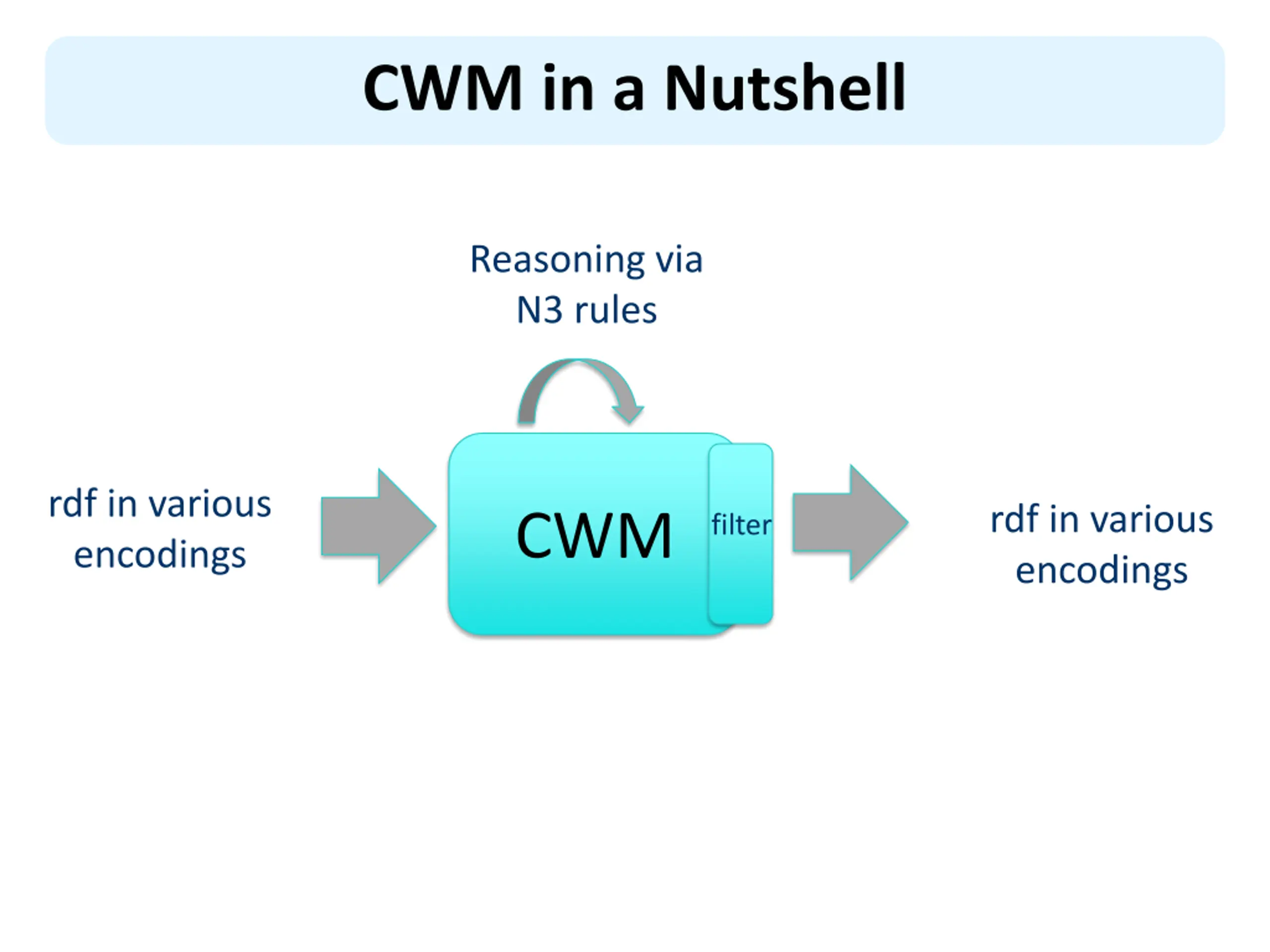 CWM in a Nutshell

Reasoning via N3 rules

rdf in various encodings

CWM

filter

rdf in various encodings